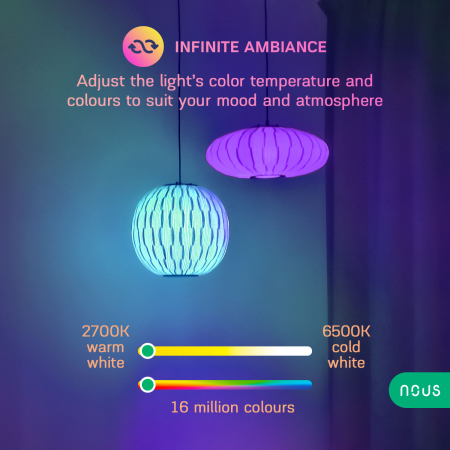 INFINITE AMBIANCE

Adjust the light's color temperature and colours to suit your mood and atmosphere

2700K warm white

6500K cold white

16 million colours

nous